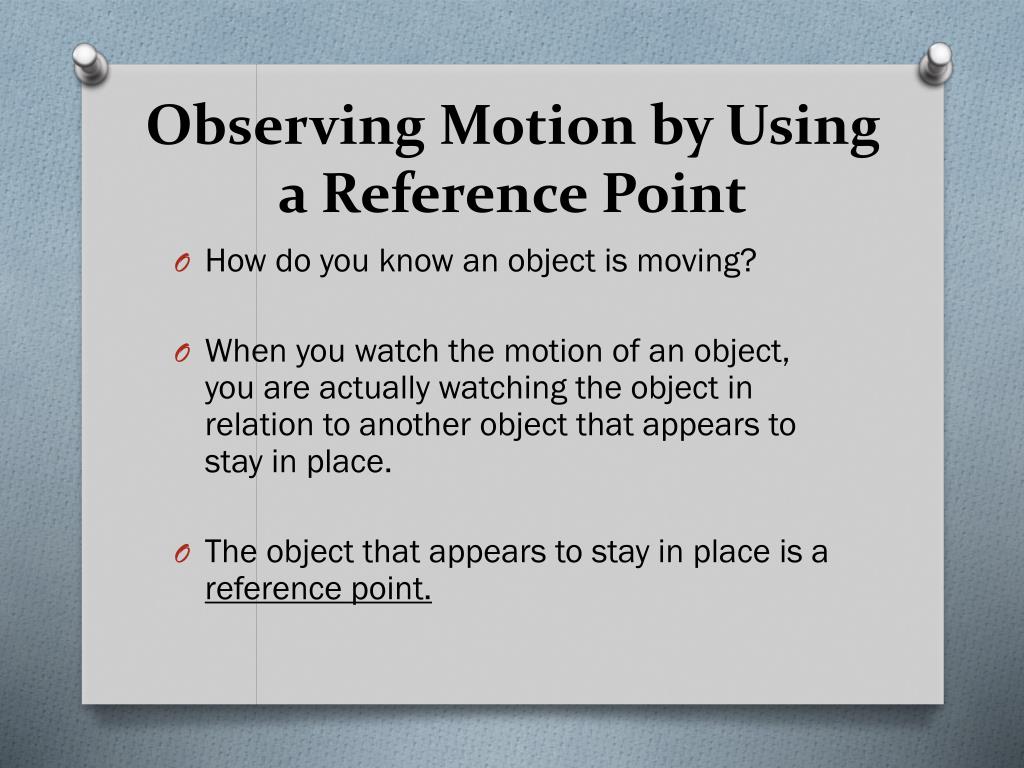 Observing Motion by Using a Reference Point

O How do you know an object is moving?

O When you watch the motion of an object, you are actually watching the object in relation to another object that appears to stay in place.

O The object that appears to stay in place is a reference point.